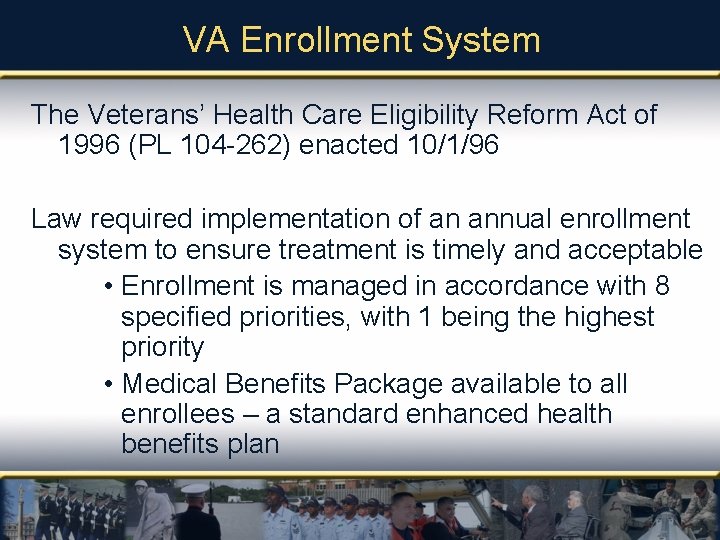 VA Enrollment System

The Veterans' Health Care Eligibility Reform Act of 1996 (PL 104-262) enacted 10/1/96

Law required implementation of an annual enrollment system to ensure treatment is timely and acceptable

• Enrollment is managed in accordance with 8 specified priorities, with 1 being the highest priority

• Medical Benefits Package available to all enrollees – a standard enhanced health benefits plan